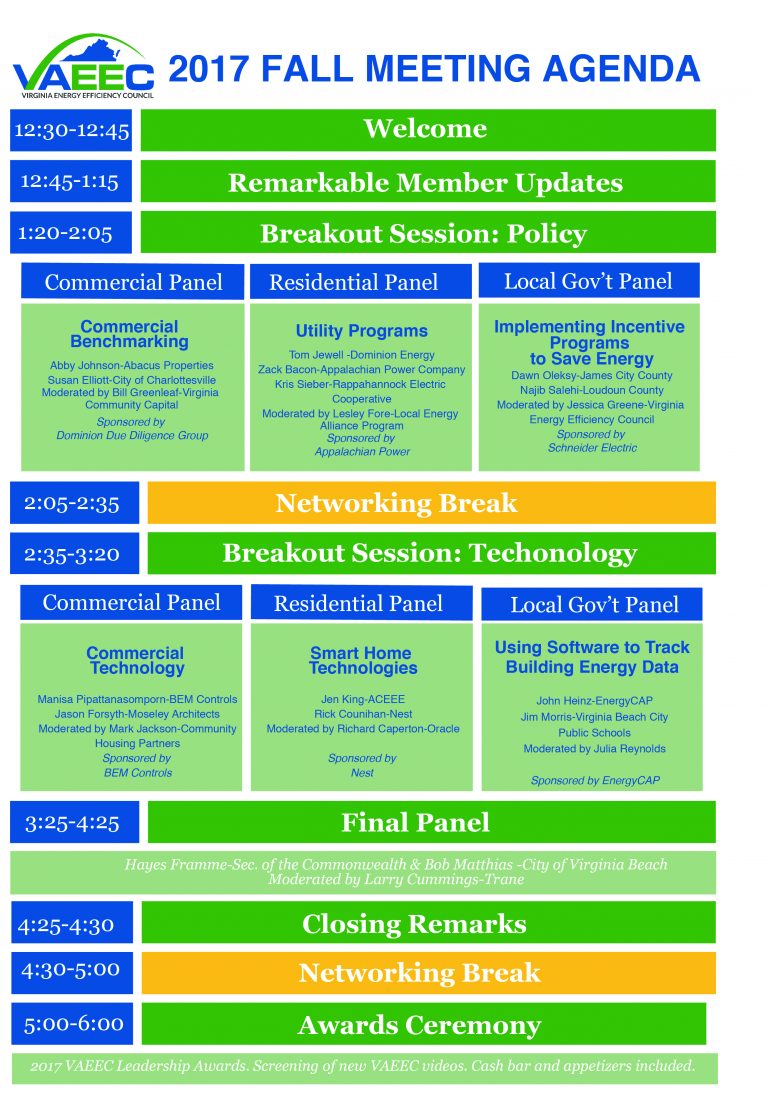 VAEEC
VIRGINIA ENERGY EFFICIENCY COUNCIL

2017 FALL MEETING AGENDA

12:30-12:45 Welcome

12:45-1:15 Remarkable Member Updates

1:20-2:05 Breakout Session: Policy

Commercial Panel

Commercial Benchmarking

Abby Johnson-Abacus Properties
Susan Elliott-City of Charlottesville
Moderated by Bill Greenleaf-Virginia Community Capital
Sponsored by
Dominion Due Diligence Group

Residential Panel

Utility Programs

Tom Jewell -Dominion Energy
Zack Bacon-Appalachian Power Company
Kris Sieber-Rappahannock Electric Cooperative
Moderated by Lesley Fore-Local Energy Alliance Program
Sponsored by
Appalachian Power

Local Gov't Panel

Implementing Incentive Programs to Save Energy

Dawn Oleksy-James City County
Najib Salehi-Loudoun County
Moderated by Jessica Greene-Virginia Energy Efficiency Council
Sponsored by
Schneider Electric

2:05-2:35 Networking Break

2:35-3:20 Breakout Session: Techonology

Commercial Panel

Commercial Technology

Manisa Pipattanasomporn-BEM Controls
Jason Forsyth-Moseley Architects
Moderated by Mark Jackson-Community Housing Partners
Sponsored by
BEM Controls

Residential Panel

Smart Home Technologies

Jen King-ACEEE
Rick Counihan-Nest
Moderated by Richard Caperton-Oracle

Sponsored by
Nest

Local Gov't Panel

Using Software to Track Building Energy Data

John Heinz-EnergyCAP
Jim Morris-Virginia Beach City Public Schools
Moderated by Julia Reynolds

Sponsored by EnergyCAP

3:25-4:25 Final Panel

Hayes Framme-Sec. of the Commonwealth & Bob Matthias -City of Virginia Beach
Moderated by Larry Cummings-Trane

4:25-4:30 Closing Remarks

4:30-5:00 Networking Break

5:00-6:00 Awards Ceremony

2017 VAEEC Leadership Awards. Screening of new VAEEC videos. Cash bar and appetizers included.